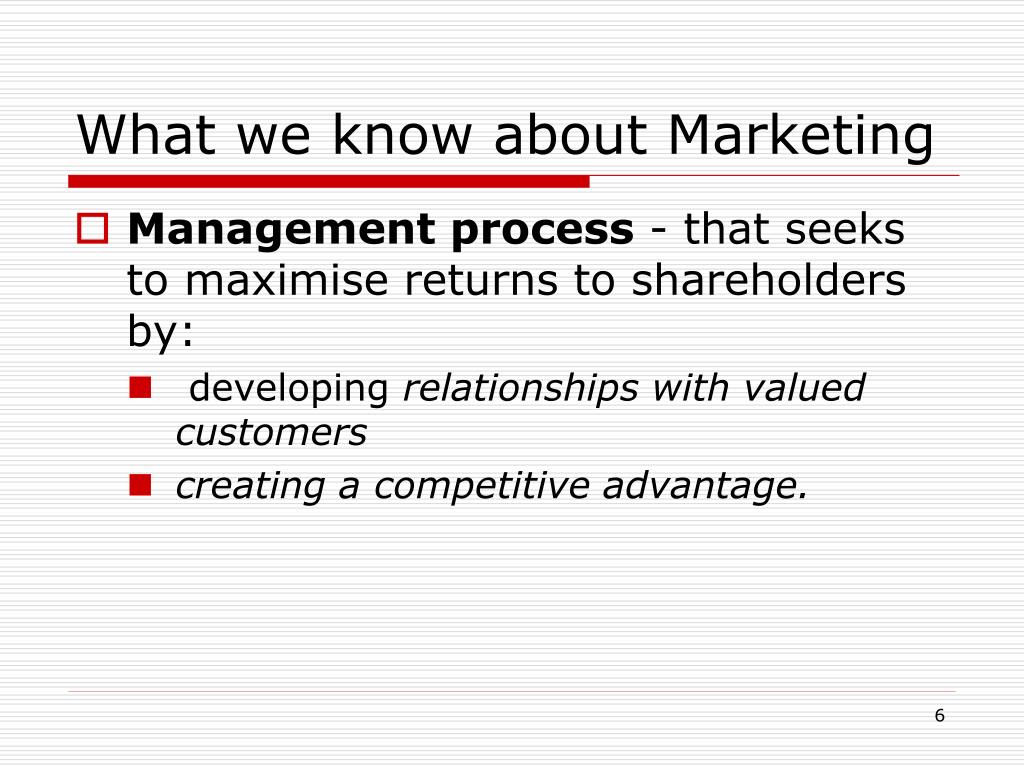 What we know about Marketing

Management process - that seeks to maximise returns to shareholders by:

developing relationships with valued customers

creating a competitive advantage.

6